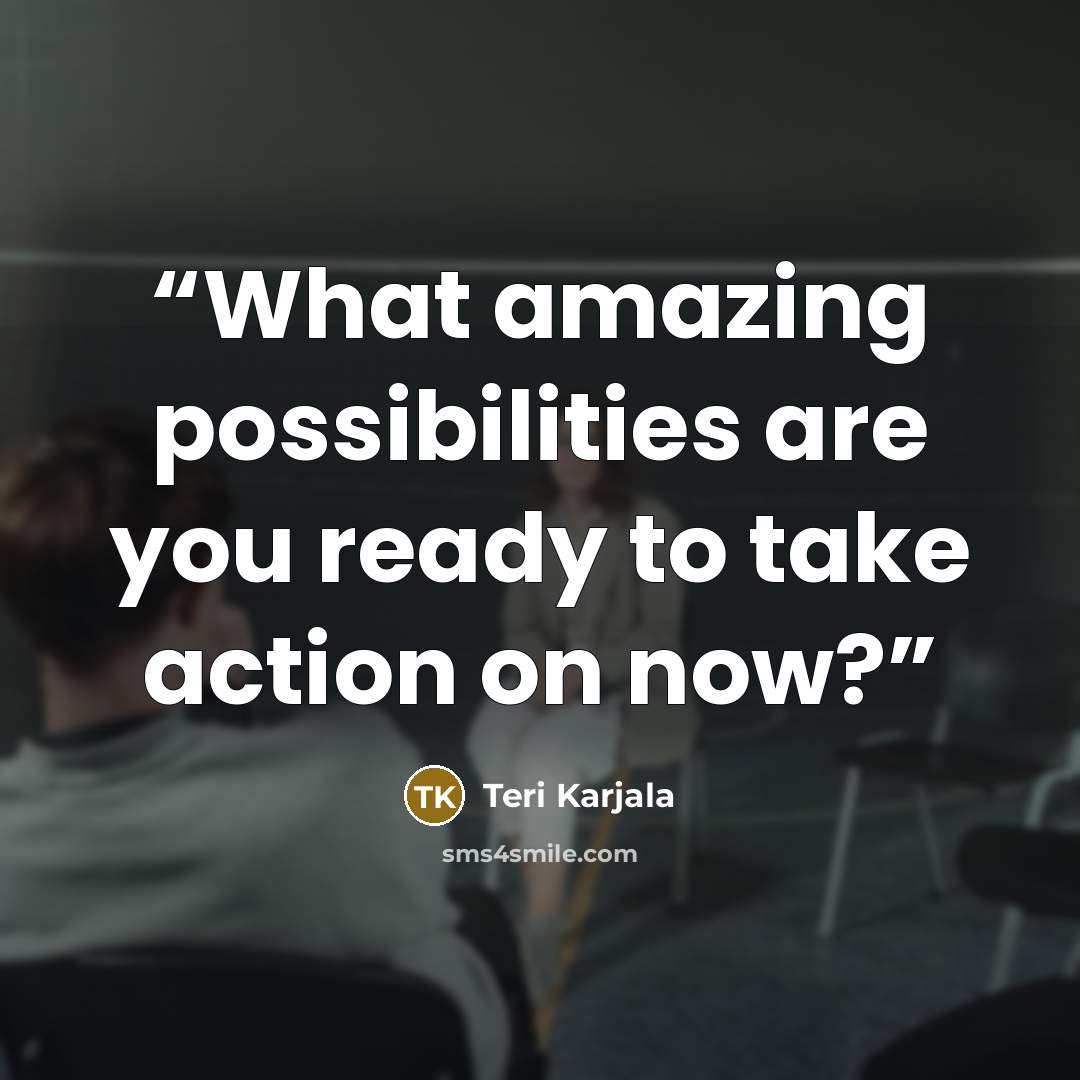 "What amazing possibilities are you ready to take action on now?"

TK Teri Karjala

sms4smile.com